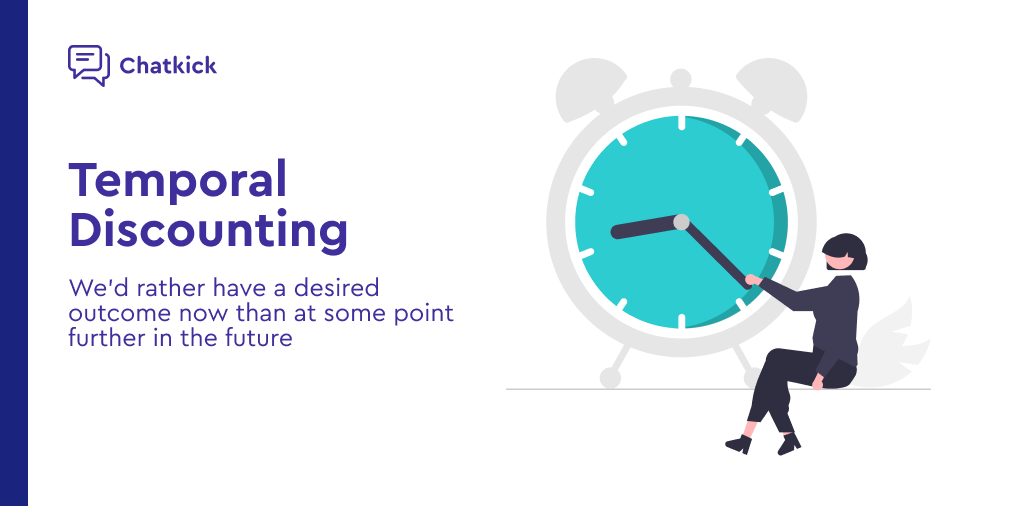 Chatkick

Temporal Discounting

We'd rather have a desired outcome now than at some point further in the future